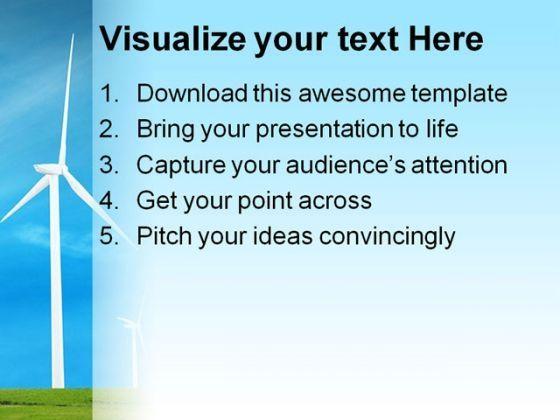 Visualize your text Here

1. Download this awesome template
2. Bring your presentation to life
3. Capture your audience’s attention
4. Get your point across
5. Pitch your ideas convincingly